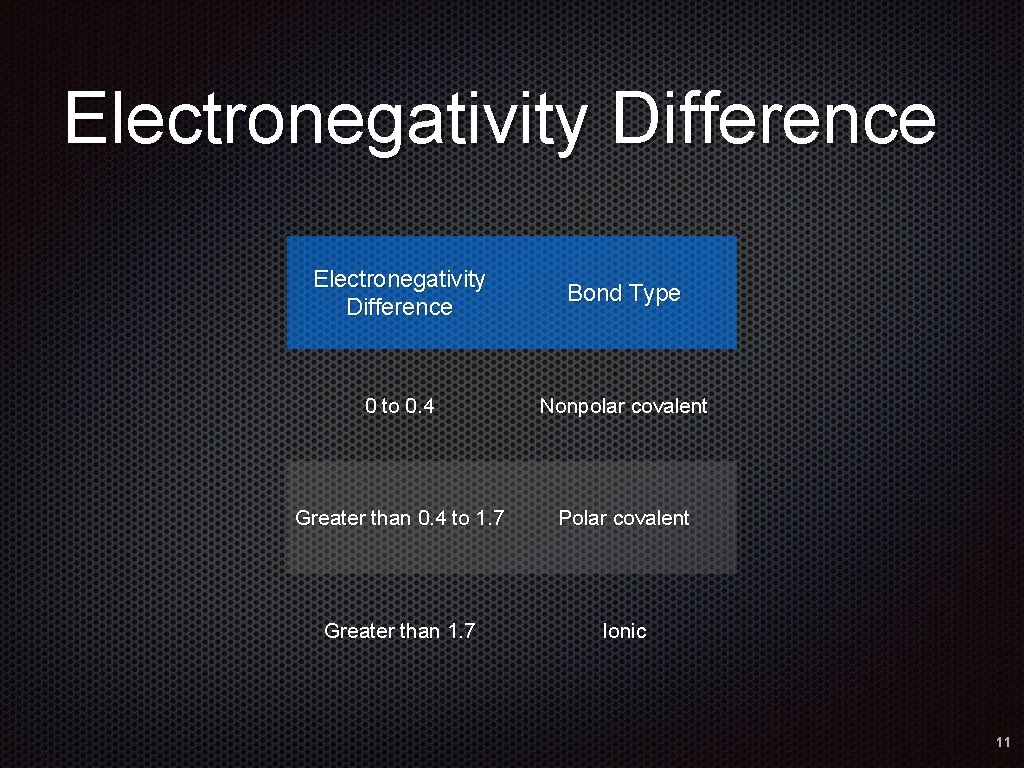 Electronegativity Difference

| Electronegativity Difference | Bond Type |
|---|---|
| 0 to 0.4 | Nonpolar covalent |
| Greater than 0.4 to 1.7 | Polar covalent |
| Greater than 1.7 | Ionic |

11